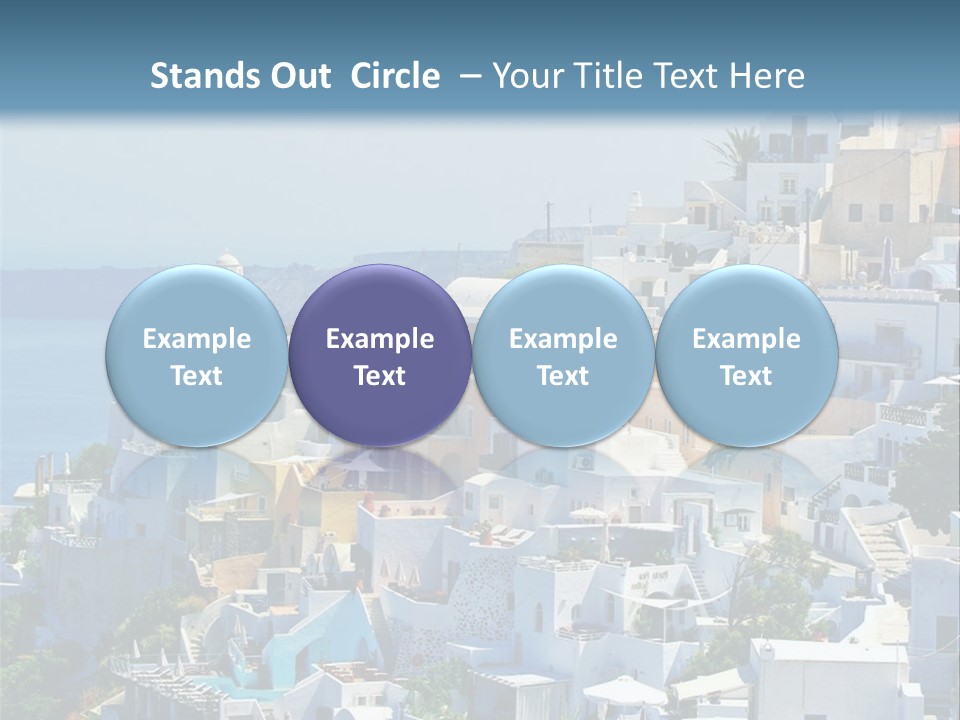 Stands Out Circle – Your Title Text Here

Example Text

Example Text

Example Text

Example Text